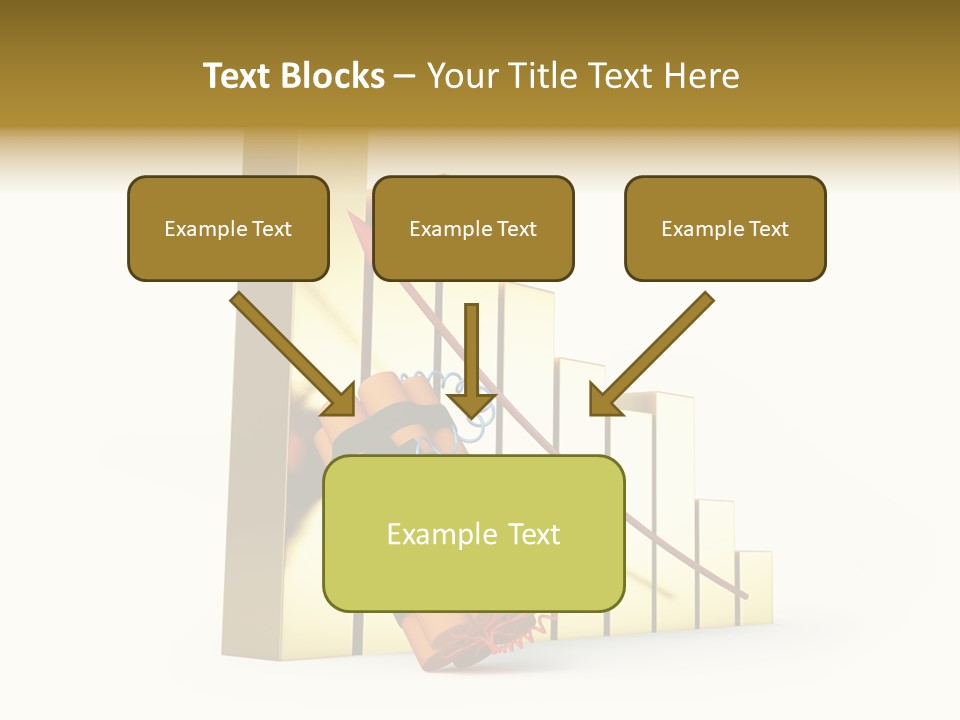 Text Blocks – Your Title Text Here

Example Text

Example Text

Example Text

Example Text